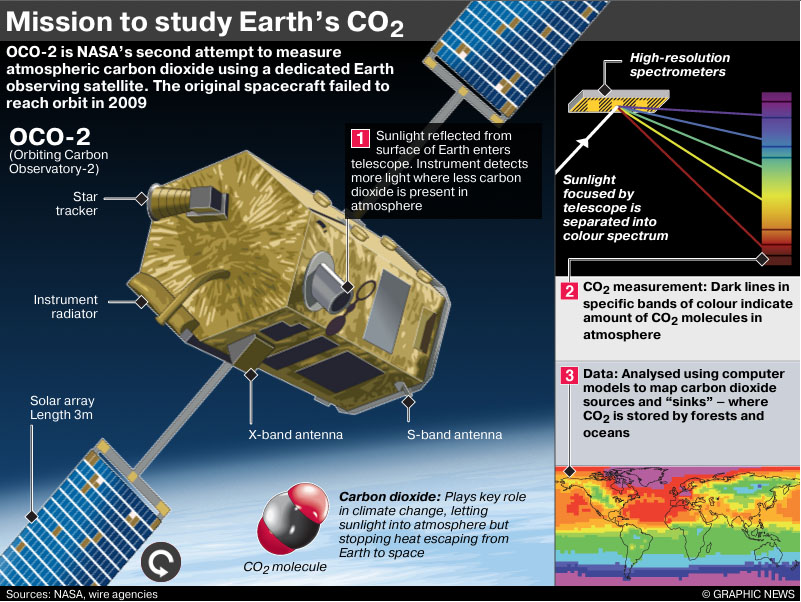 Mission to study Earth's $CO_2$

OCO-2 is NASA's second attempt to measure atmospheric carbon dioxide using a dedicated Earth observing satellite. The original spacecraft failed to reach orbit in 2009

OCO-2
(Orbiting Carbon Observatory-2)

Star tracker

Instrument radiator

Solar array Length 3m

X-band antenna

S-band antenna

1 Sunlight reflected from surface of Earth enters telescope. Instrument detects more light where less carbon dioxide is present in atmosphere

High-resolution spectrometers

Sunlight focused by telescope is separated into colour spectrum

2 $CO_2$ measurement: Dark lines in specific bands of colour indicate amount of $CO_2$ molecules in atmosphere

3 Data: Analysed using computer models to map carbon dioxide sources and "sinks" – where $CO_2$ is stored by forests and oceans

Carbon dioxide: Plays key role in climate change, letting sunlight into atmosphere but stopping heat escaping from Earth to space

$CO_2$ molecule

Sources: NASA, wire agencies

© GRAPHIC NEWS